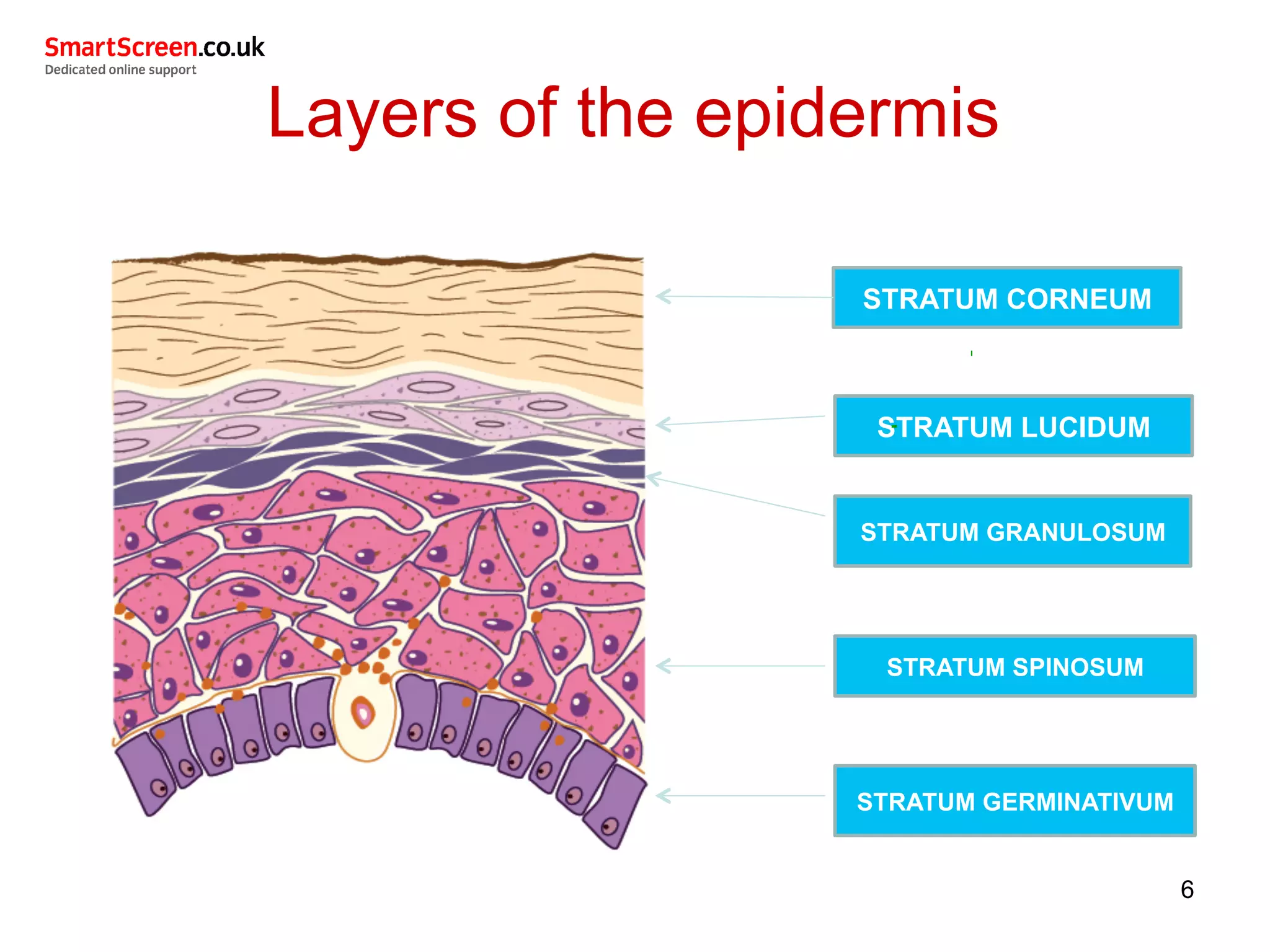 SmartScreen.co.uk
Dedicated online support

Layers of the epidermis

STRATUM CORNEUM

STRATUM LUCIDUM

STRATUM GRANULOSUM

STRATUM SPINOSUM

STRATUM GERMINATIVUM

6